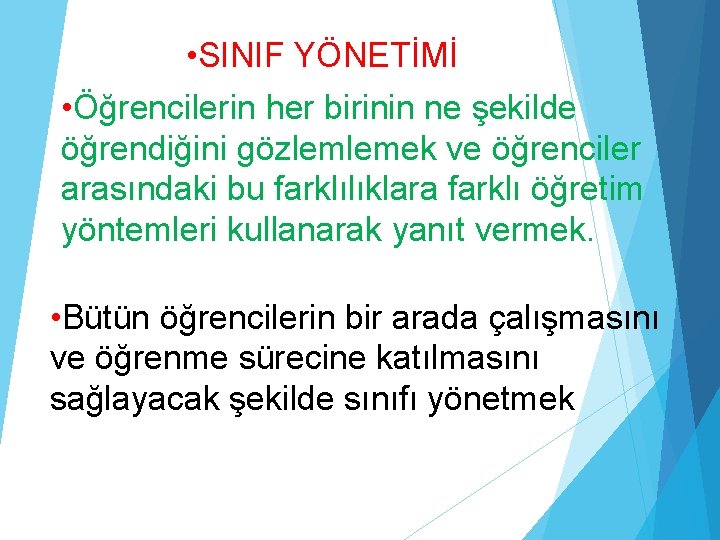 •SINIF YÖNETİMİ

•Öğrencilerin her birinin ne şekilde öğrendiğini gözlemlemek ve öğrenciler arasındaki bu farklılıklara farklı öğretim yöntemleri kullanarak yanıt vermek.

•Bütün öğrencilerin bir arada çalışmasını ve öğrenme sürecine katılmasını sağlayacak şekilde sınıfı yönetmek